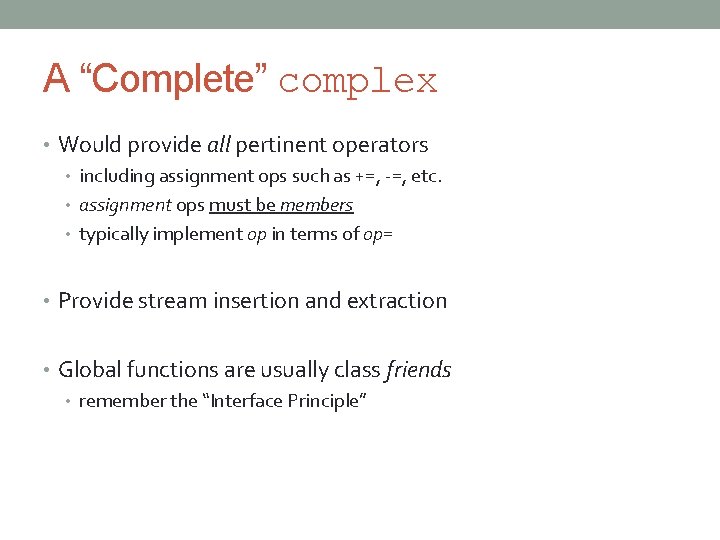 A “Complete” complex

• Would provide all pertinent operators
 • including assignment ops such as +=, -=, etc.
 • assignment ops must be members
 • typically implement op in terms of op=

• Provide stream insertion and extraction

• Global functions are usually class friends
 • remember the “Interface Principle”